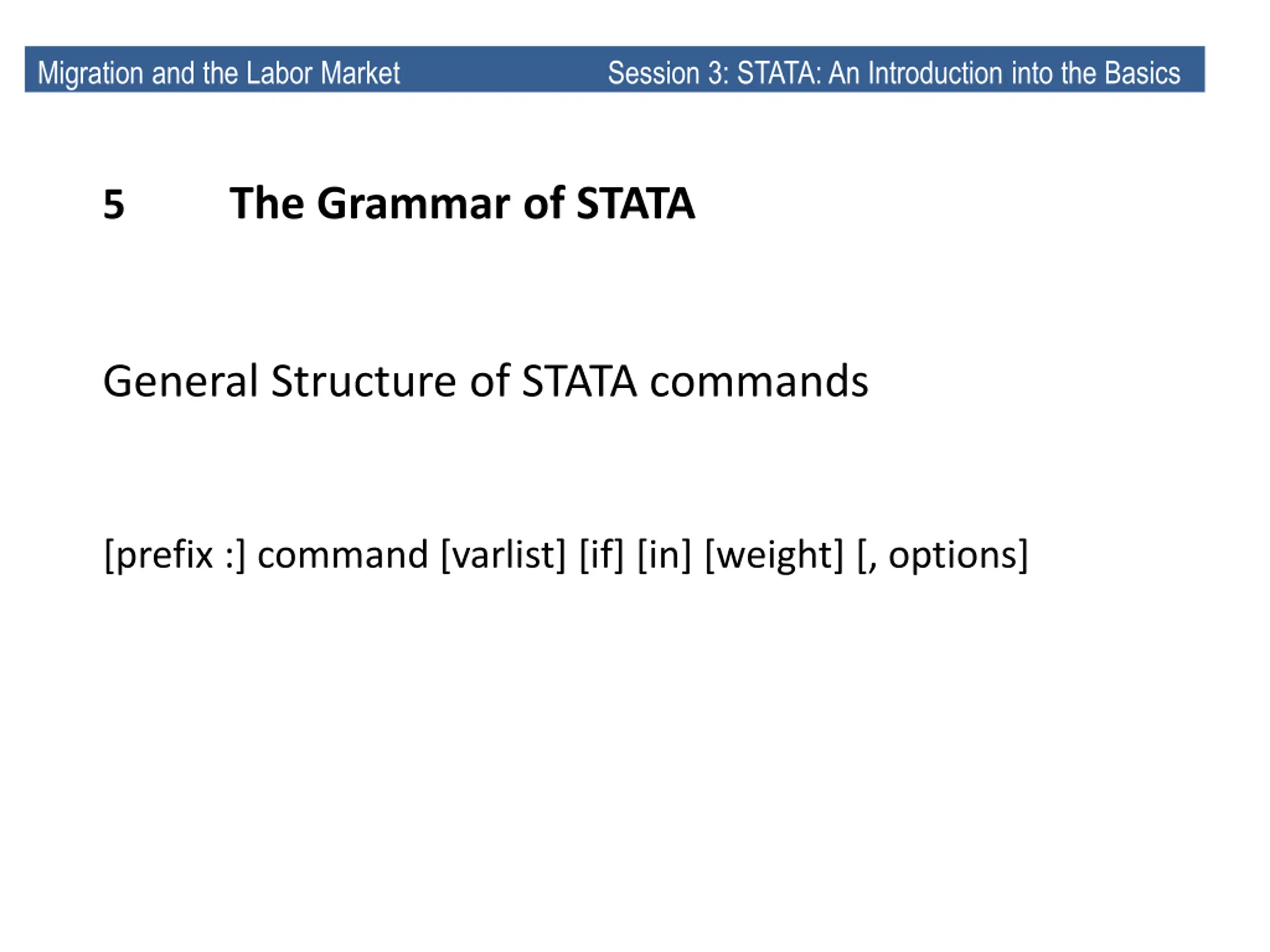 Migration and the Labor Market Session 3: STATA: An Introduction into the Basics

5 The Grammar of STATA

General Structure of STATA commands

[prefix :] command [varlist] [if] [in] [weight] [, options]